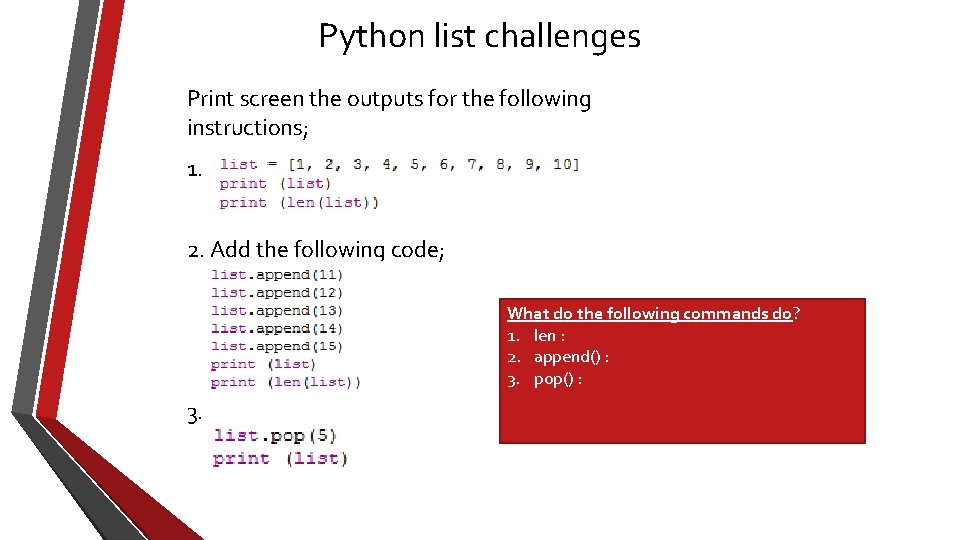 Python list challenges

Print screen the outputs for the following instructions;

1. list = [1, 2, 3, 4, 5, 6, 7, 8, 9, 10]
print (list)
print (len(list))

2. Add the following code;
list.append(11)
list.append(12)
list.append(13)
list.append(14)
list.append(15)
print (list)
print (len(list))

3.
list.pop(5)
print (list)

What do the following commands do?
1. len :
2. append() :
3. pop() :